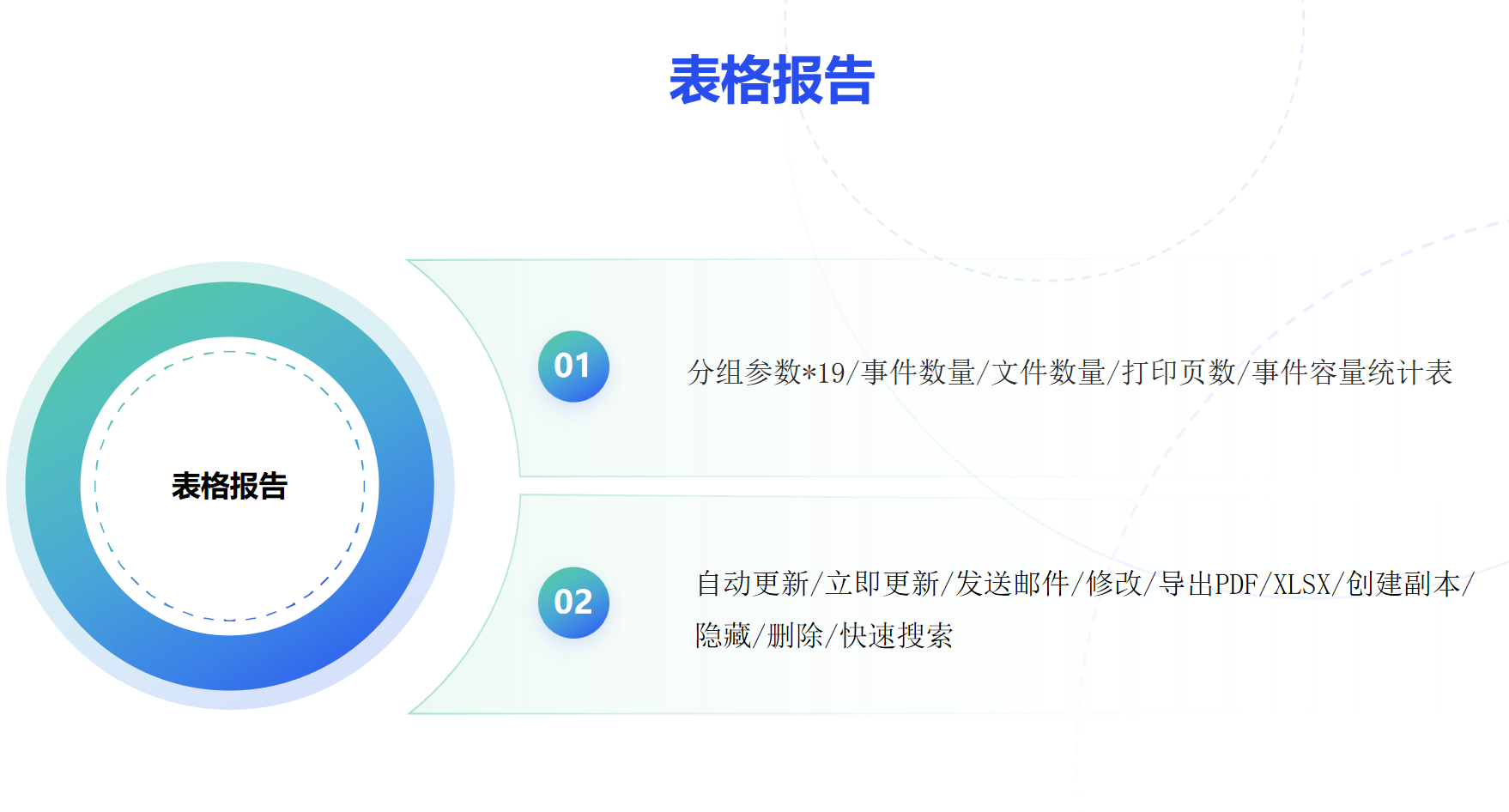 表格报告

表格报告

01

分组参数*19/事件数量/文件数量/打印页数/事件容量统计表

02

自动更新/立即更新/发送邮件/修改/导出PDF/XLSX/创建副本/隐藏/删除/快速搜索